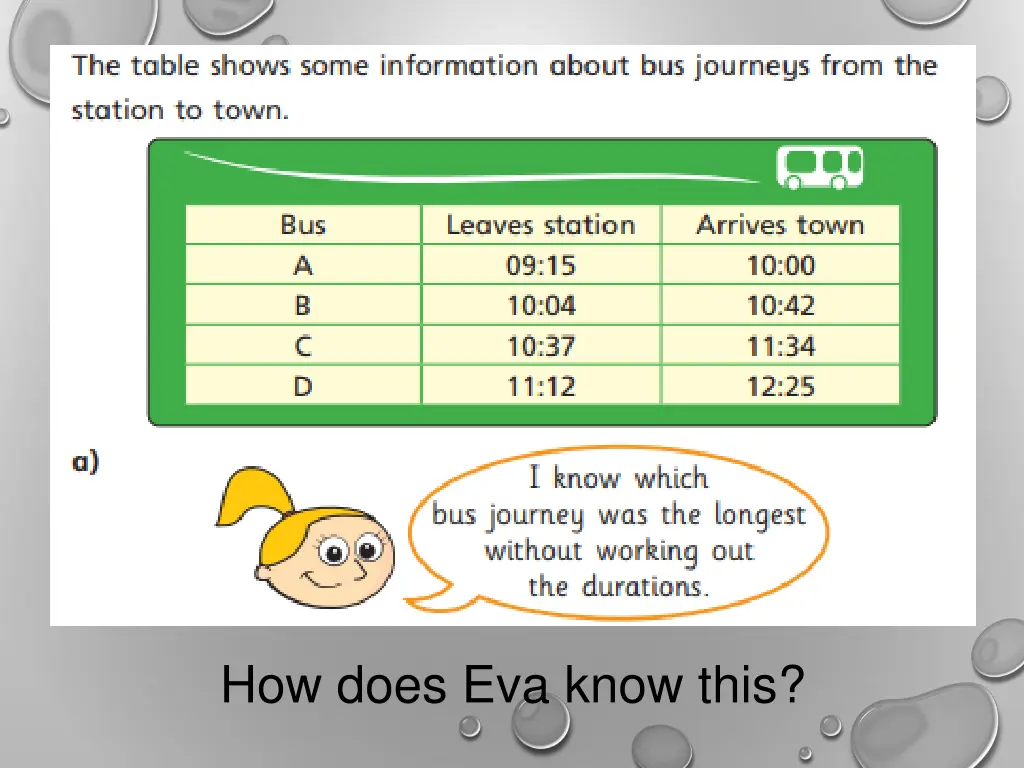 The table shows some information about bus journeys from the station to town.

| Bus | Leaves station | Arrives town |
|---|---|---|
| A | 09:15 | 10:00 |
| B | 10:04 | 10:42 |
| C | 10:37 | 11:34 |
| D | 11:12 | 12:25 |

a)

I know which bus journey was the longest without working out the durations.

How does Eva know this?